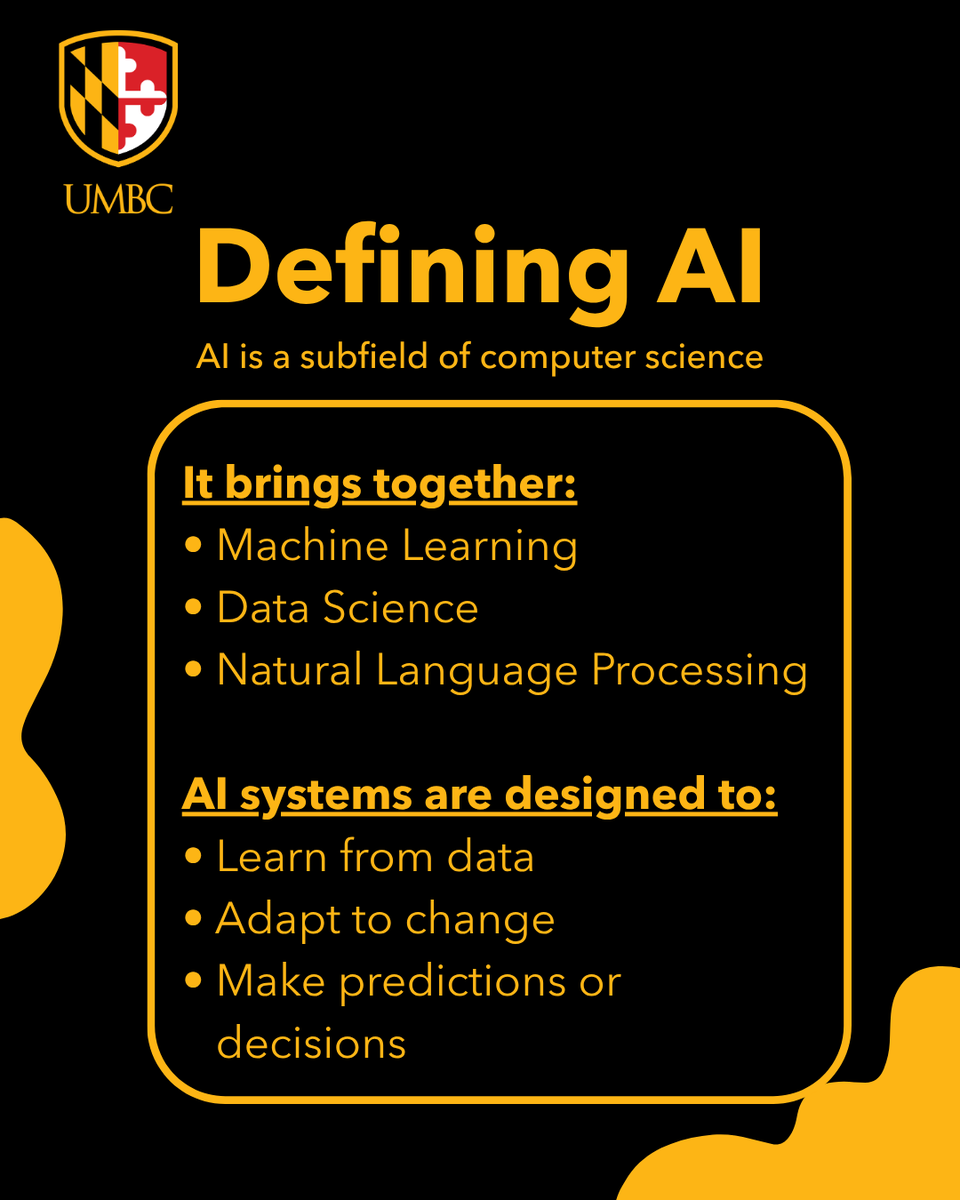 UMBC

Defining AI

AI is a subfield of computer science

It brings together:
• Machine Learning
• Data Science
• Natural Language Processing

AI systems are designed to:
• Learn from data
• Adapt to change
• Make predictions or decisions